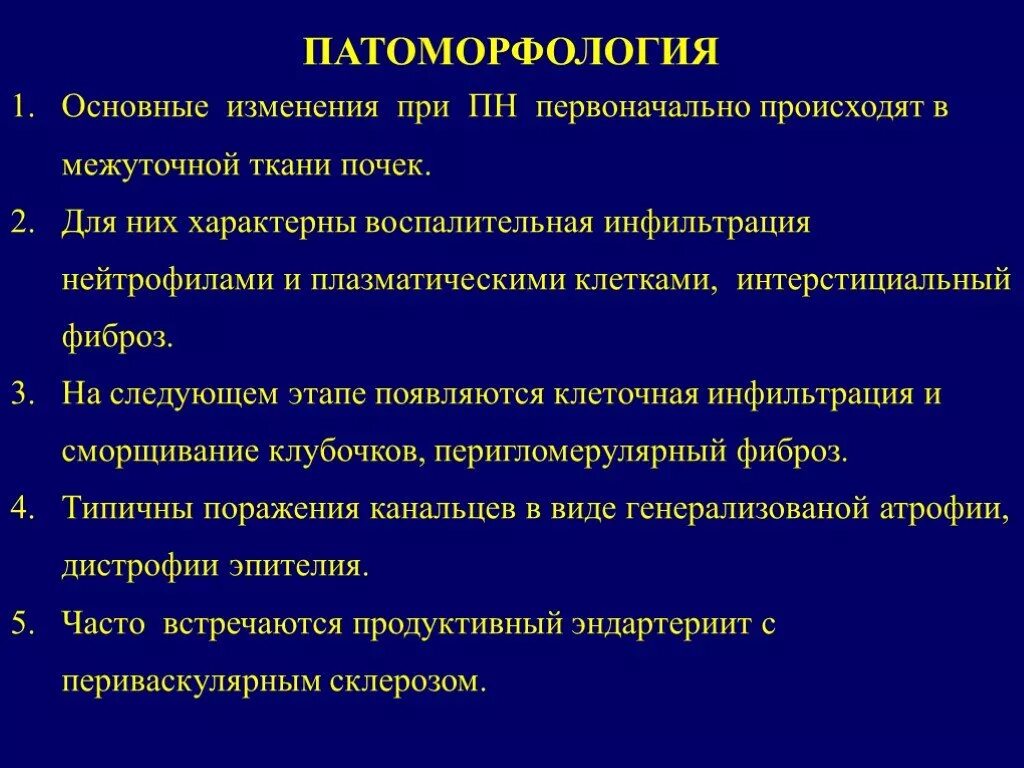 ПАТОМОРФОЛОГИЯ

1. Основные изменения при ПН первоначально происходят в межуточной ткани почек.

2. Для них характерны воспалительная инфильтрация нейтрофилами и плазматическими клетками, интерстициальный фиброз.

3. На следующем этапе появляются клеточная инфильтрация и сморщивание клубочков, перигломерулярный фиброз.

4. Типичны поражения канальцев в виде генерализованой атрофии, дистрофии эпителия.

5. Часто встречаются продуктивный эндартериит с периваскулярным склерозом.